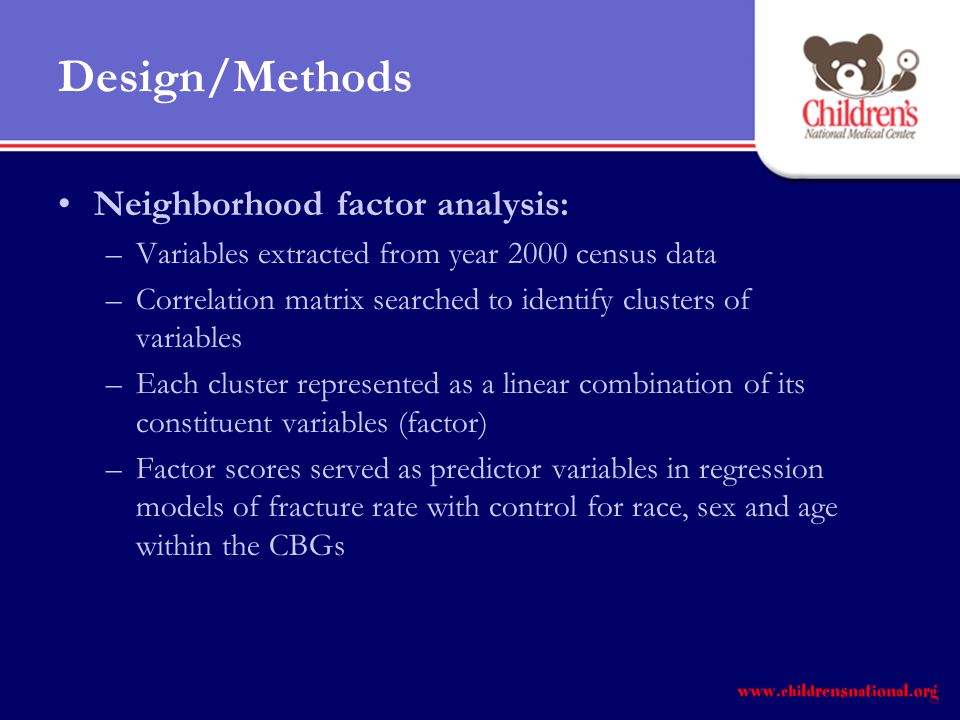 Design/Methods

Children's
National Medical Center

• Neighborhood factor analysis:
– Variables extracted from year 2000 census data
– Correlation matrix searched to identify clusters of variables
– Each cluster represented as a linear combination of its constituent variables (factor)
– Factor scores served as predictor variables in regression models of fracture rate with control for race, sex and age within the CBGs

www.childrensnational.org